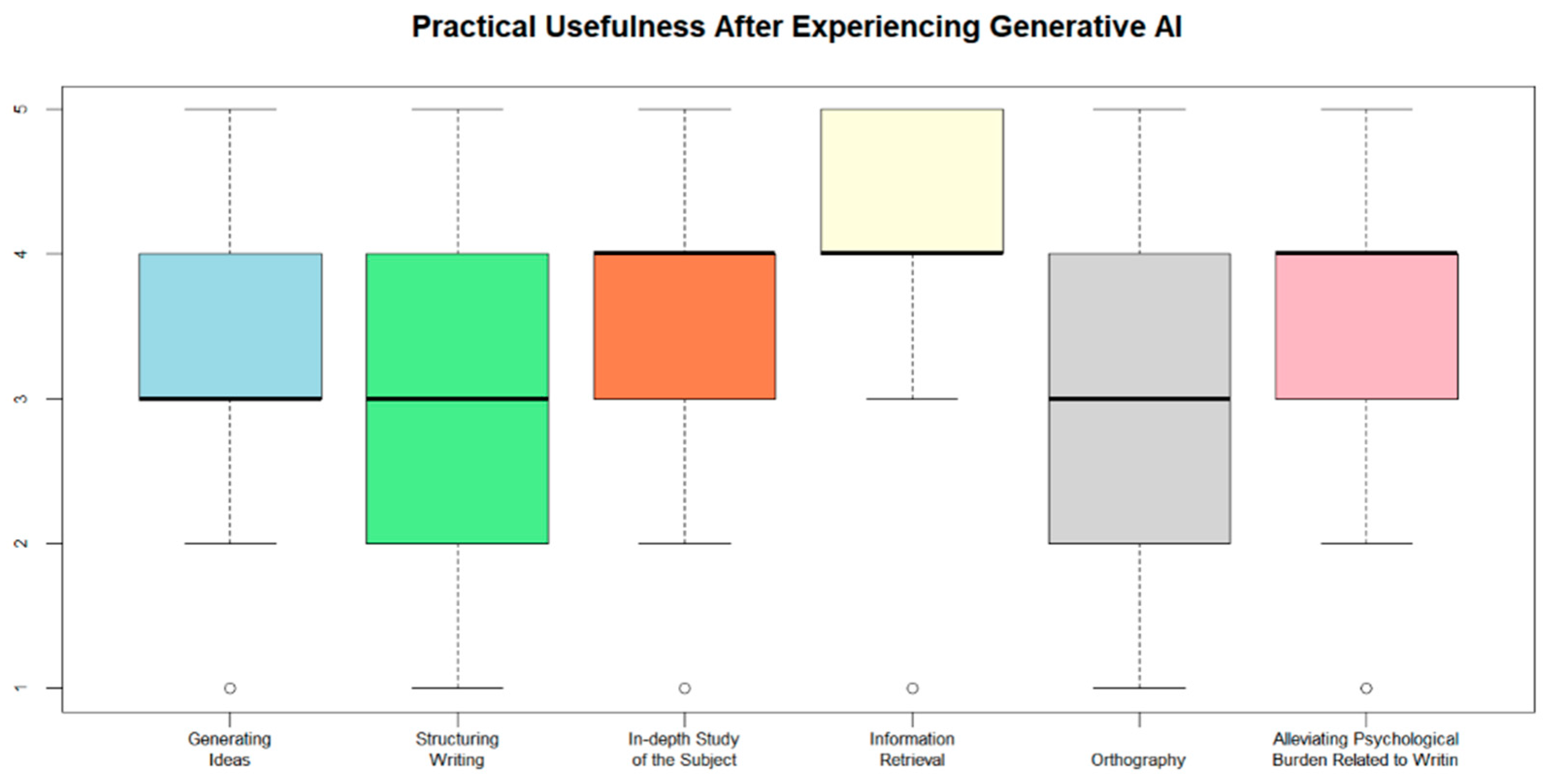 Practical Usefulness After Experiencing Generative AI

5
4
3
2
1

Generating Ideas
Structuring Writing
In-depth Study of the Subject
Information Retrieval
Orthography
Alleviating Psychological Burden Related to Writin